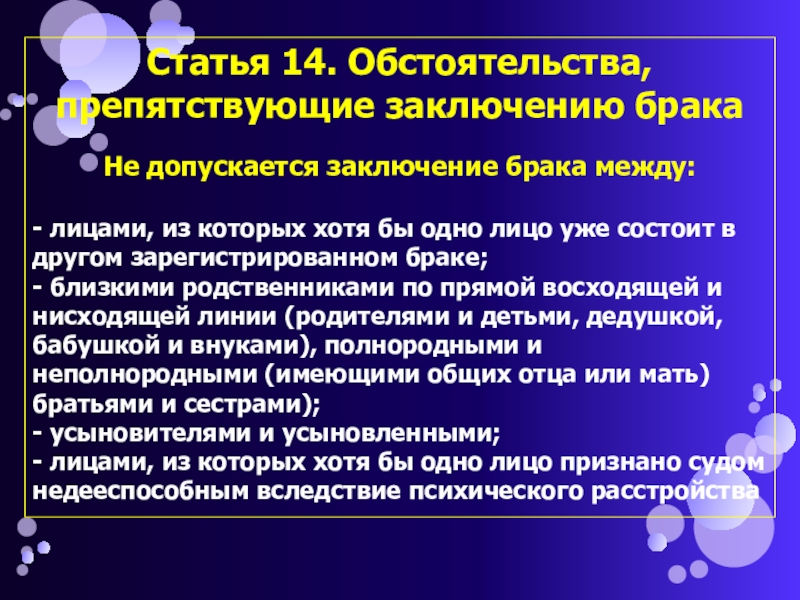 Статья 14. Обстоятельства, препятствующие заключению брака

Не допускается заключение брака между:

- лицами, из которых хотя бы одно лицо уже состоит в другом зарегистрированном браке;
- близкими родственниками по прямой восходящей и нисходящей линии (родителями и детьми, дедушкой, бабушкой и внуками), полнородными и неполнородными (имеющими общих отца или мать) братьями и сестрами);
- усыновителями и усыновленными;
- лицами, из которых хотя бы одно лицо признано судом недееспособным вследствие психического расстройства